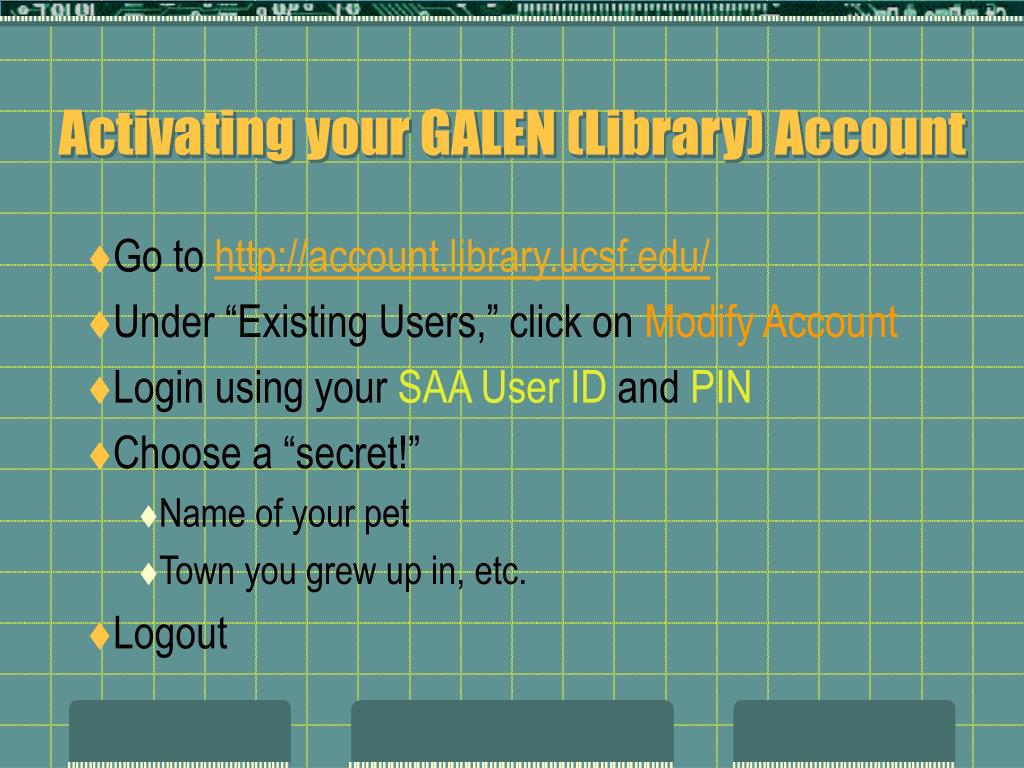 Activating your GALEN (Library) Account

♦Go to http://account.library.ucsf.edu/

♦Under “Existing Users,” click on Modify Account

♦Login using your SAA User ID and PIN

♦Choose a “secret!”

♦Name of your pet

♦Town you grew up in, etc.

♦Logout